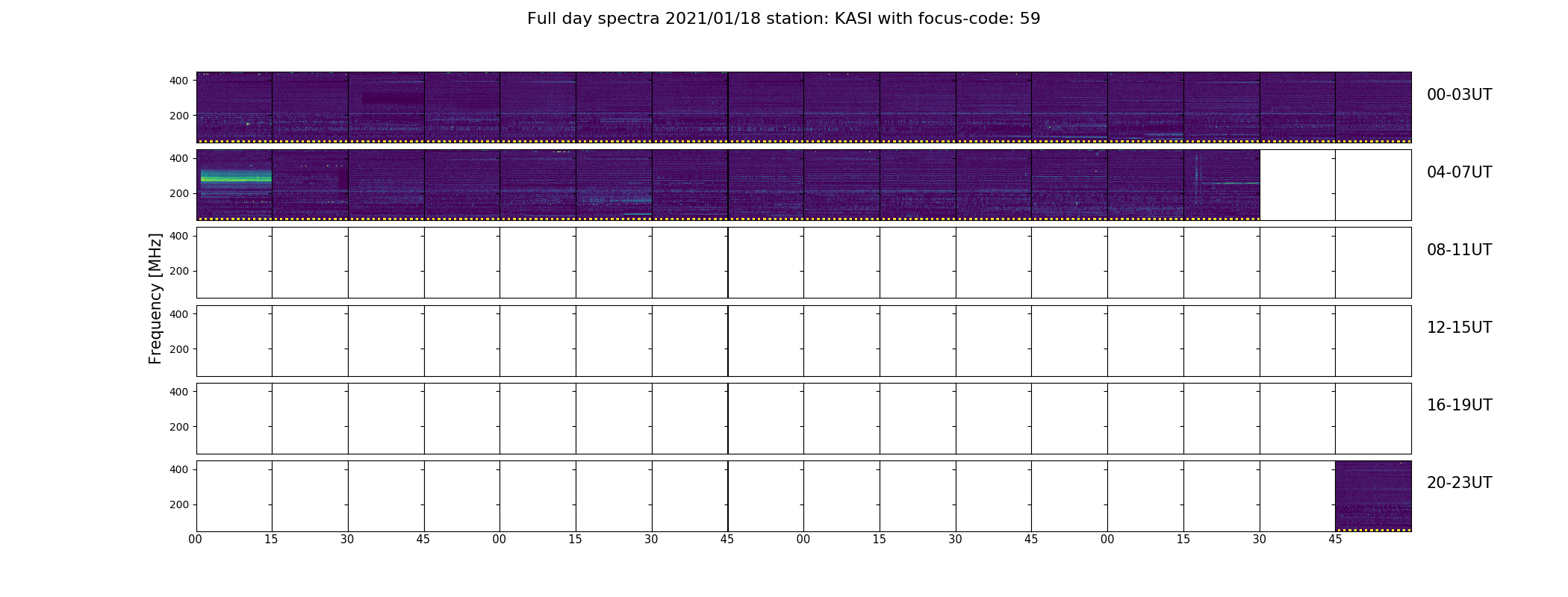 Full day spectra 2021/01/18 station: KASI with focus-code: 59

Frequency [MHz]

400
200
00-03UT

400
200
04-07UT

400
200
08-11UT

400
200
12-15UT

400
200
16-19UT

400
200
20-23UT

00 15 30 45 00 15 30 45 00 15 30 45 00 15 30 45